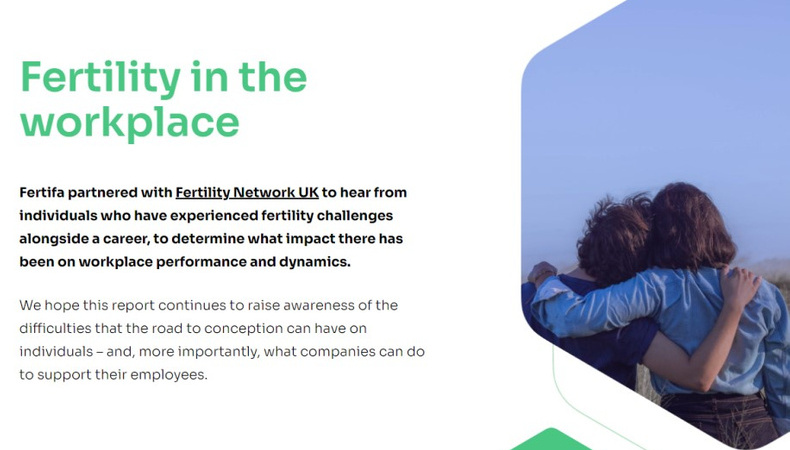 Fertility in the workplace

Fertifa partnered with Fertility Network UK to hear from individuals who have experienced fertility challenges alongside a career, to determine what impact there has been on workplace performance and dynamics.

We hope this report continues to raise awareness of the difficulties that the road to conception can have on individuals – and, more importantly, what companies can do to support their employees.